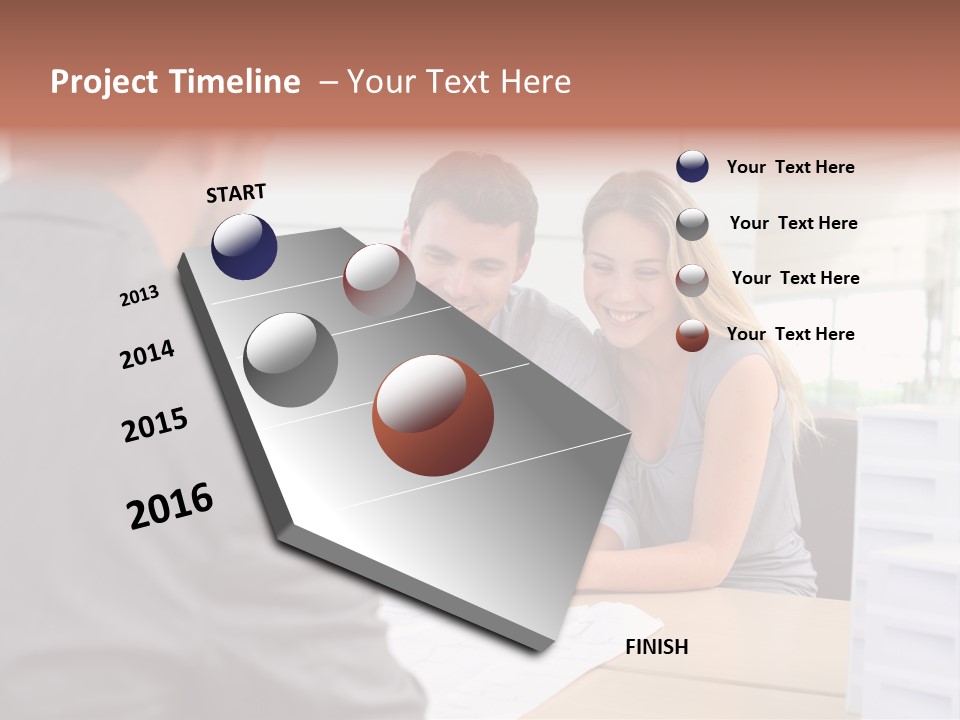 Project Timeline – Your Text Here

START

2013

2014

2015

2016

FINISH

Your Text Here

Your Text Here

Your Text Here

Your Text Here